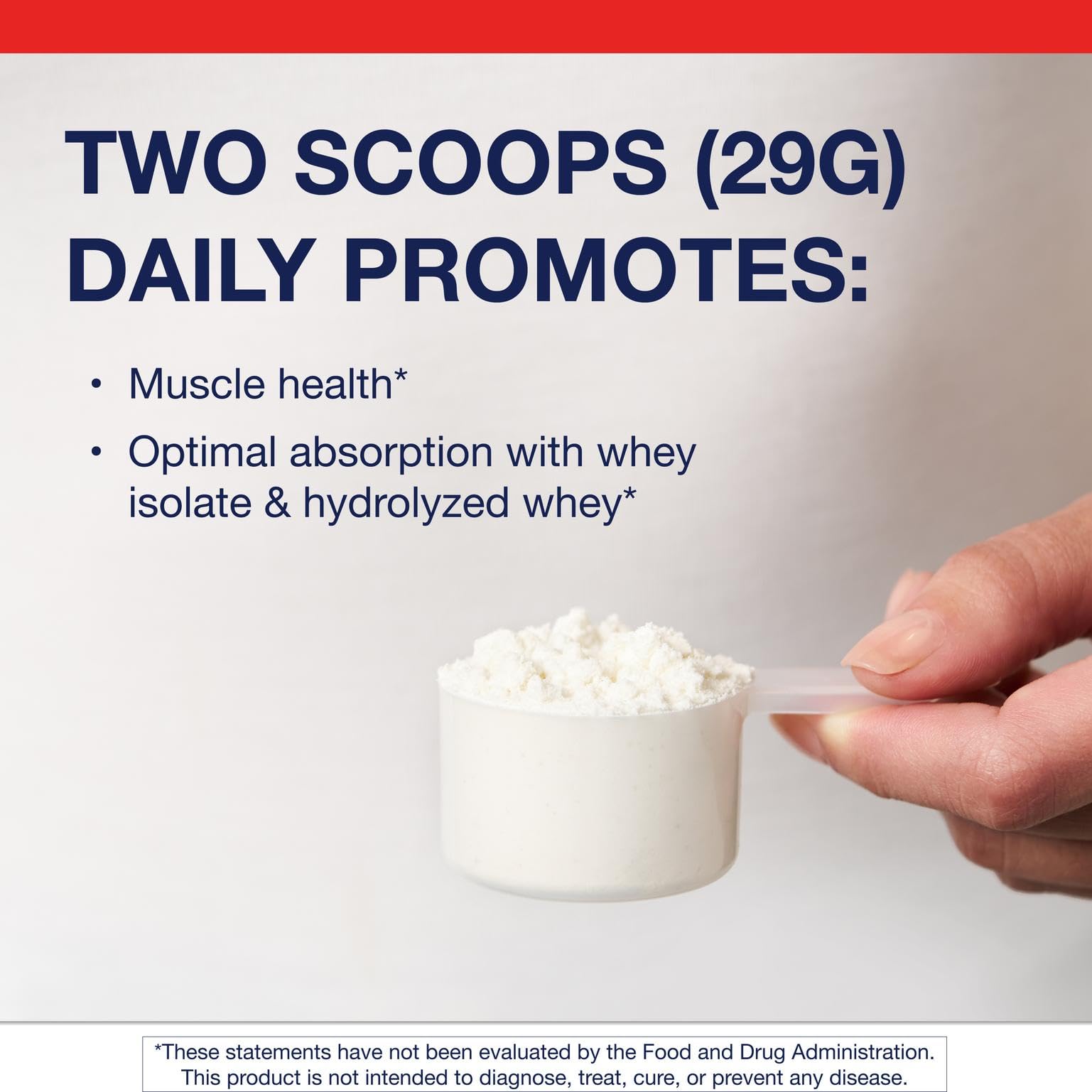 TWO SCOOPS (29G) DAILY PROMOTES:

• Muscle health*

• Optimal absorption with whey isolate & hydrolyzed whey*

*These statements have not been evaluated by the Food and Drug Administration. This product is not intended to diagnose, treat, cure, or prevent any disease.